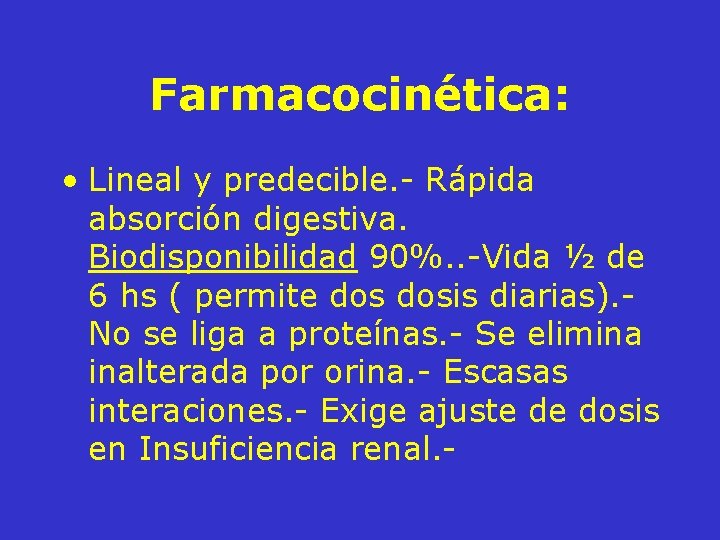 Farmacocinética:

• Lineal y predecible.- Rápida absorción digestiva. Biodisponibilidad 90%..-Vida ½ de 6 hs ( permite dos dosis diarias).- No se liga a proteínas.- Se elimina inalterada por orina.- Escasas interaciones.- Exige ajuste de dosis en Insuficiencia renal.-